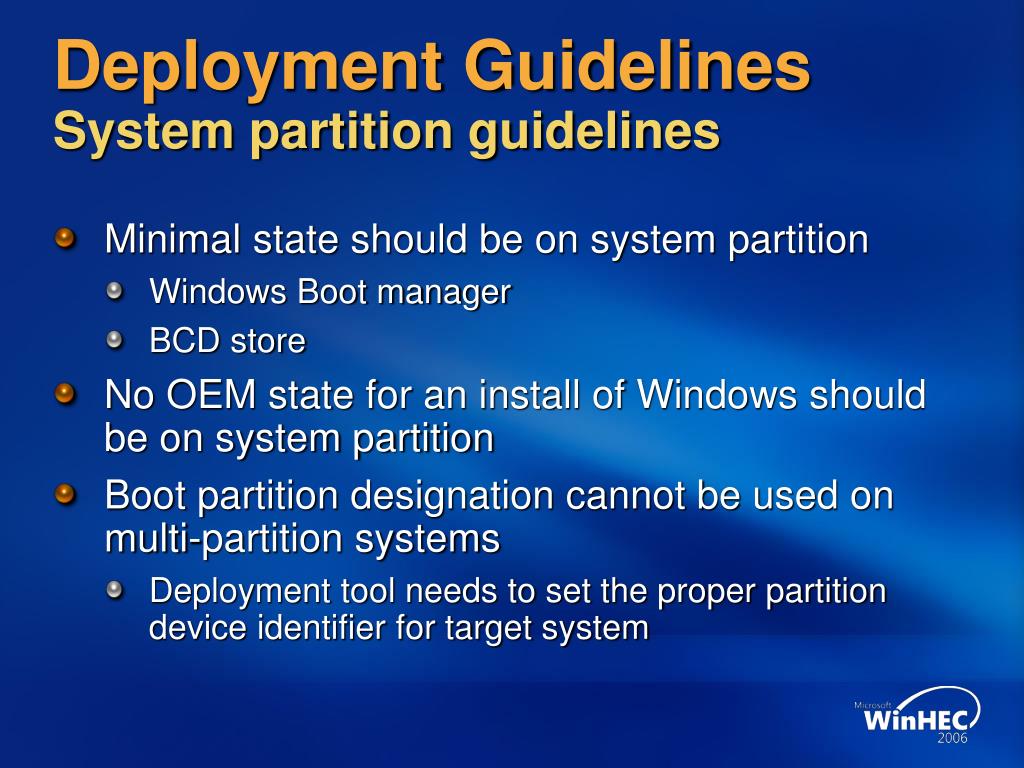 Deployment Guidelines
System partition guidelines

Minimal state should be on system partition
Windows Boot manager
BCD store
No OEM state for an install of Windows should be on system partition
Boot partition designation cannot be used on multi-partition systems
Deployment tool needs to set the proper partition device identifier for target system

Microsoft
WinHEC
2006